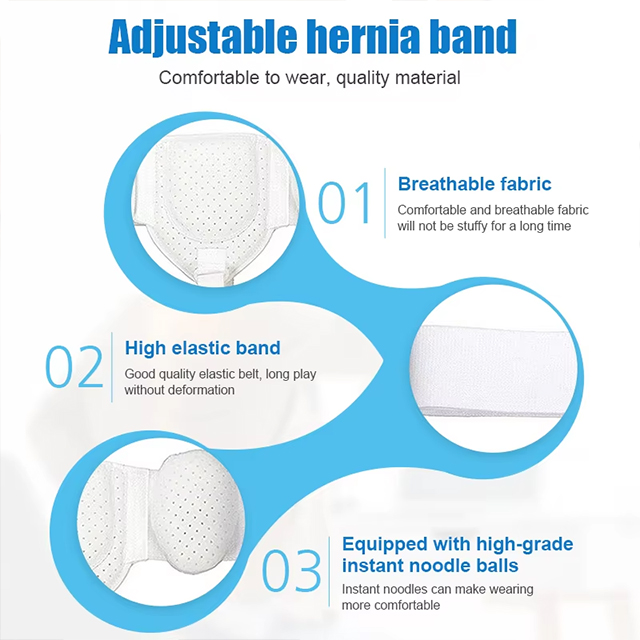 Adjustable hernia band

Comfortable to wear, quality material

01

Breathable fabric

Comfortable and breathable fabric will not be stuffy for a long time

02

High elastic band

Good quality elastic belt, long play without deformation

03

Equipped with high-grade instant noodle balls

Instant noodles can make wearing more comfortable